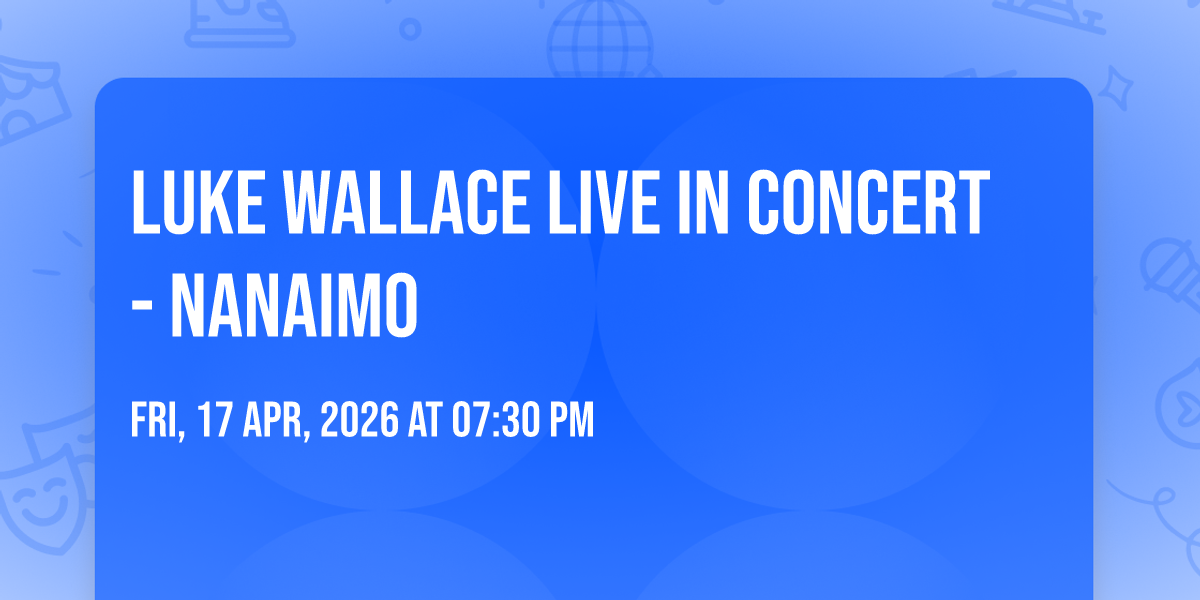 LUKE WALLACE LIVE IN CONCERT - NANAIMO

FRI, 17 APR, 2026 AT 07:30 PM